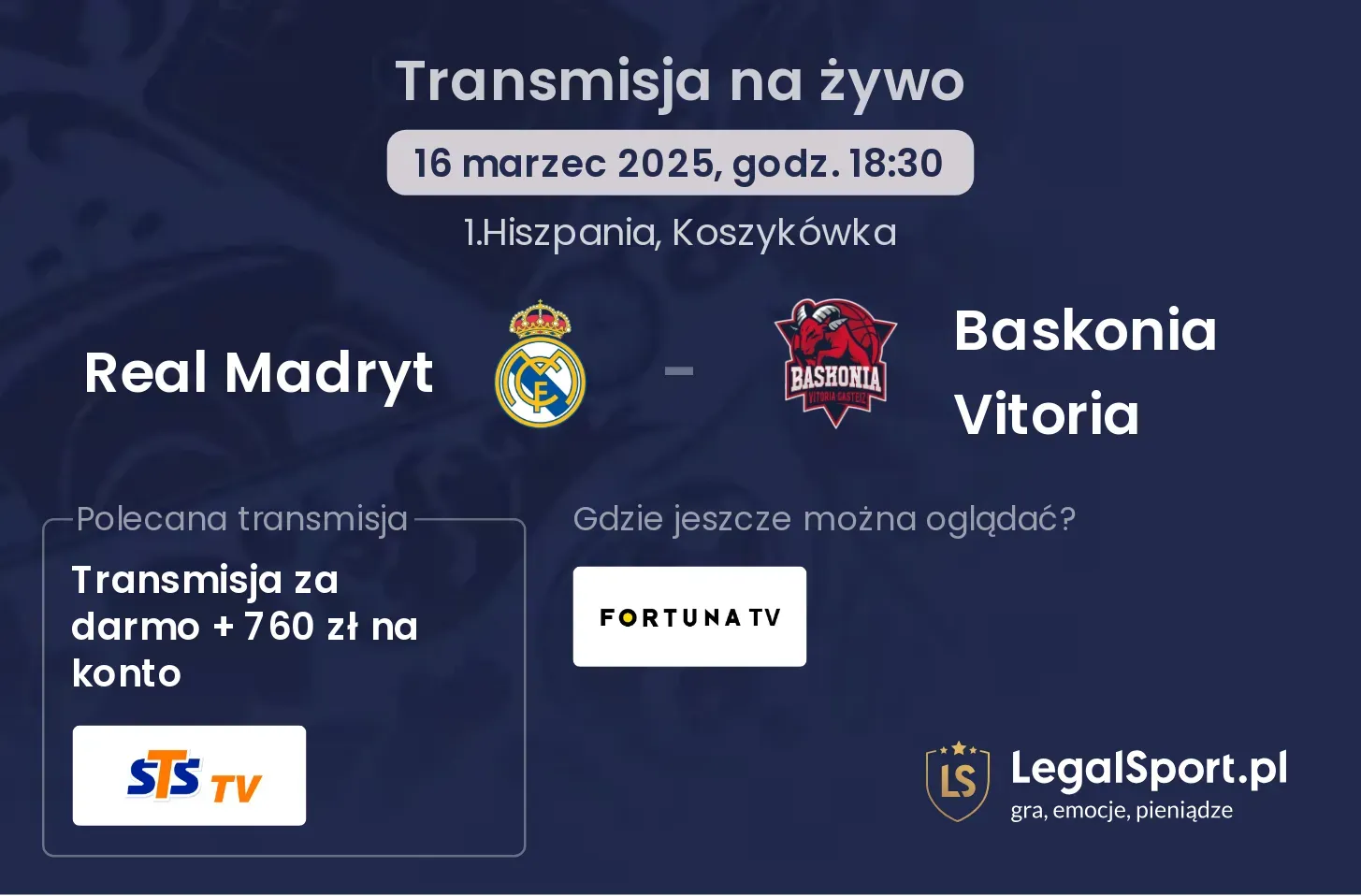 Transmisja na żywo

16 marzec 2025, godz. 18:30

1.Hiszpania, Koszykówka

Real Madryt

–

BASKONIA
VITORIA GASTEIZ

Baskonia Vitoria

Polecana transmisja

Transmisja za darmo + 760 zł na konto

STS TV

Gdzie jeszcze można oglądać?

FORTUNA TV

LS

LegalSport.pl
gra, emocje, pieniądze